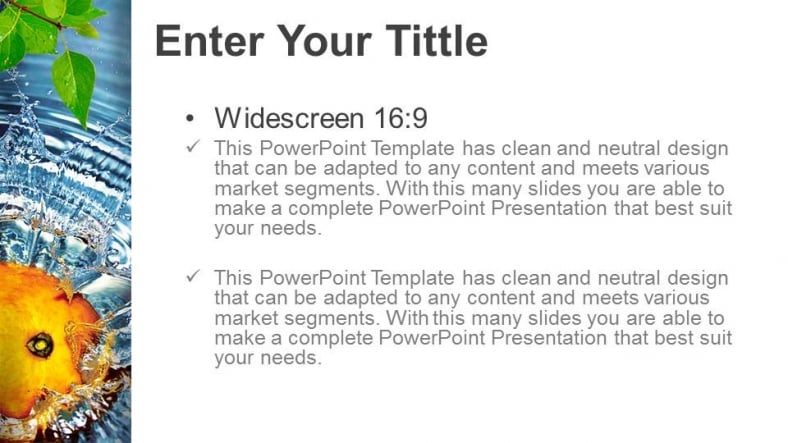 Enter Your Tittle

• Widescreen 16:9

✓ This PowerPoint Template has clean and neutral design that can be adapted to any content and meets various market segments. With this many slides you are able to make a complete PowerPoint Presentation that best suit your needs.

✓ This PowerPoint Template has clean and neutral design that can be adapted to any content and meets various market segments. With this many slides you are able to make a complete PowerPoint Presentation that best suit your needs.